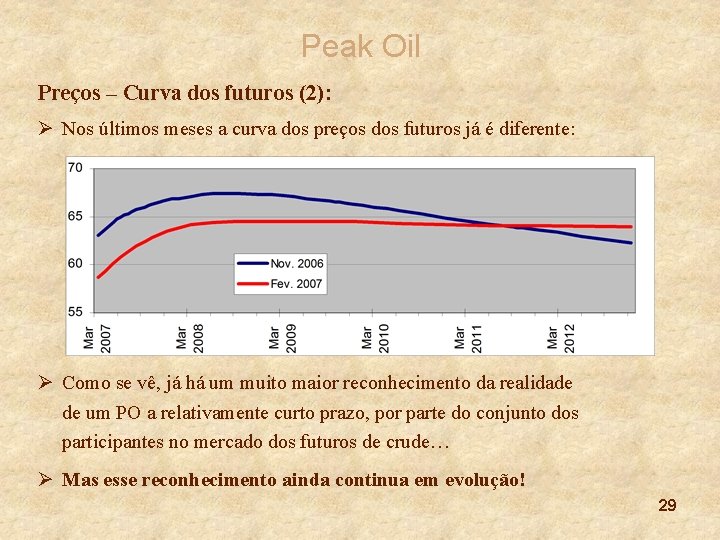 Peak Oil

Preços – Curva dos futuros (2):

➢ Nos últimos meses a curva dos preços dos futuros já é diferente:

70
65
60
55
Nov. 2006
Fev. 2007
Mar 2007
Mar 2008
Mar 2009
Mar 2010
Mar 2011
Mar 2012

➢ Como se vê, já há um muito maior reconhecimento da realidade de um PO a relativamente curto prazo, por parte do conjunto dos participantes no mercado dos futuros de crude…

➢ Mas esse reconhecimento ainda continua em evolução!

29